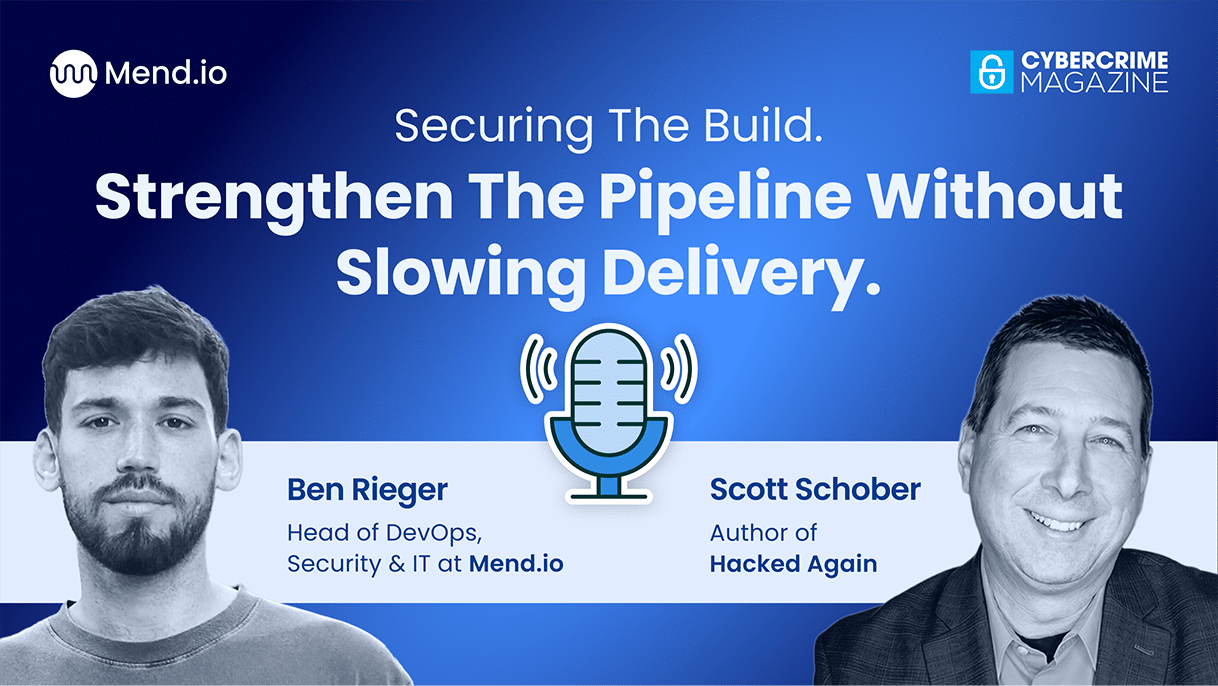 Mend.io

CYBERCRIME MAGAZINE

Securing The Build.

Strengthen The Pipeline Without Slowing Delivery.

Ben Rieger
Head of DevOps, Security & IT at Mend.io

Scott Schober
Author of Hacked Again